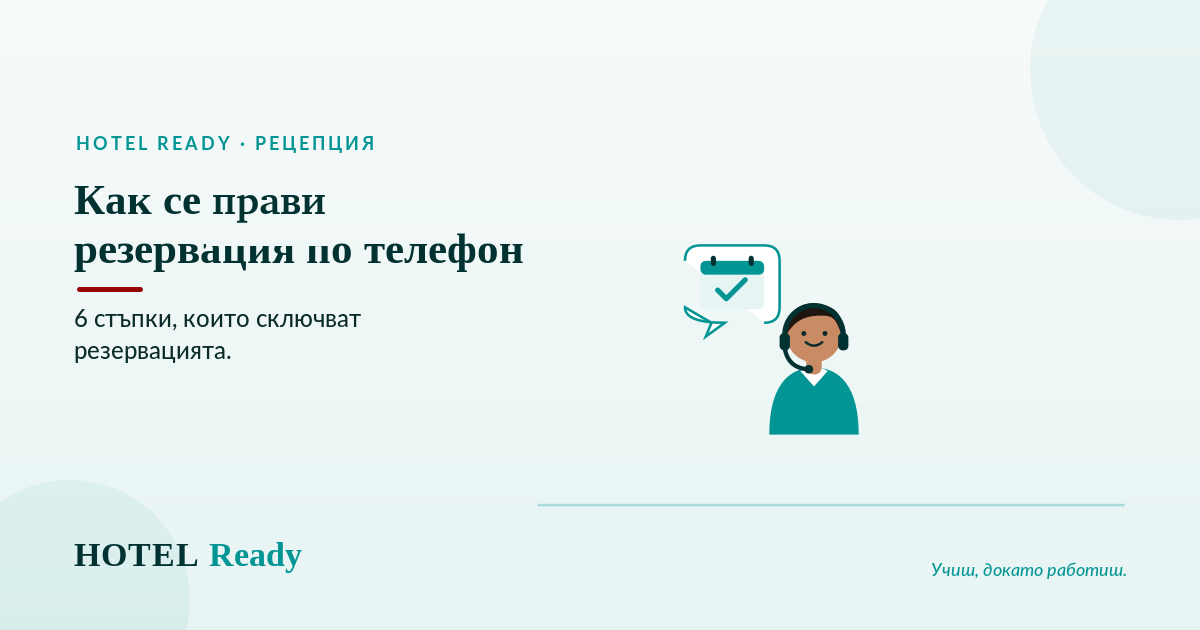 HOTEL READY · РЕЦЕПЦИЯ

Как се прави резервация по телефон

6 стъпки, които сключват резервацията.

HOTEL Ready

Учиш, докато работиш.